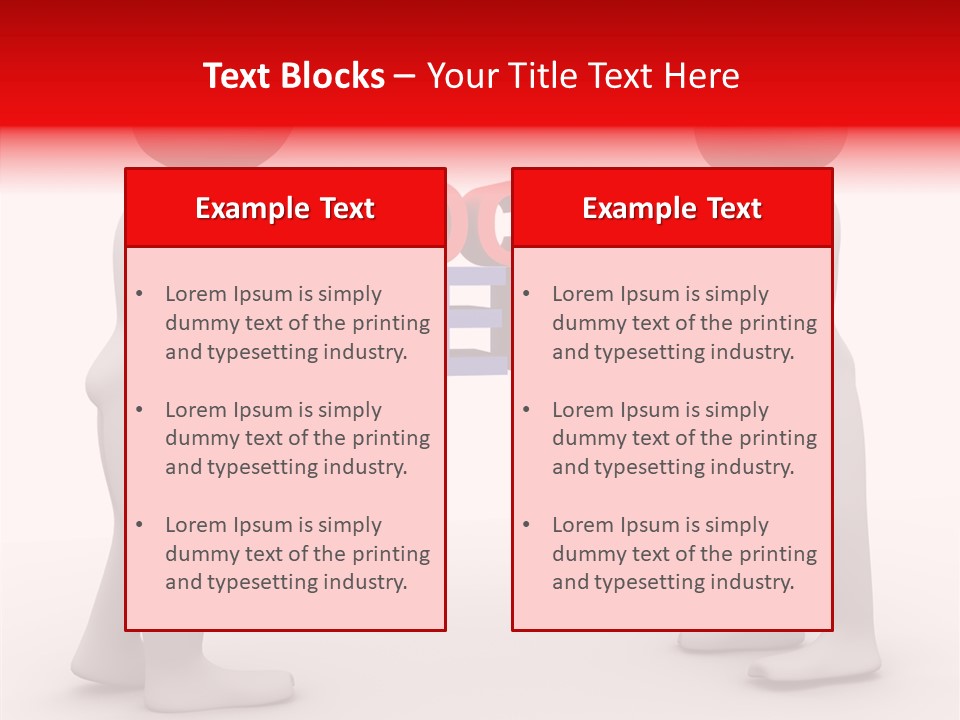 Text Blocks – Your Title Text Here

Example Text

• Lorem Ipsum is simply dummy text of the printing and typesetting industry.

• Lorem Ipsum is simply dummy text of the printing and typesetting industry.

• Lorem Ipsum is simply dummy text of the printing and typesetting industry.

Example Text

• Lorem Ipsum is simply dummy text of the printing and typesetting industry.

• Lorem Ipsum is simply dummy text of the printing and typesetting industry.

• Lorem Ipsum is simply dummy text of the printing and typesetting industry.